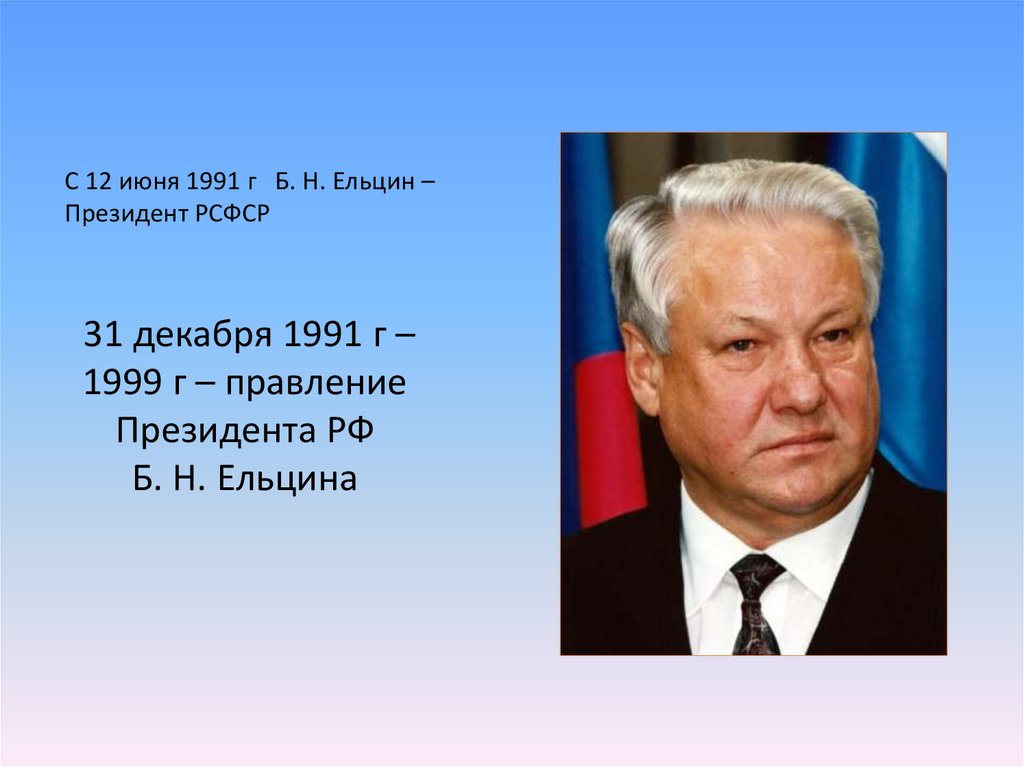 С 12 июня 1991 г Б. Н. Ельцин – Президент РСФСР

31 декабря 1991 г – 1999 г – правление Президента РФ Б. Н. Ельцина